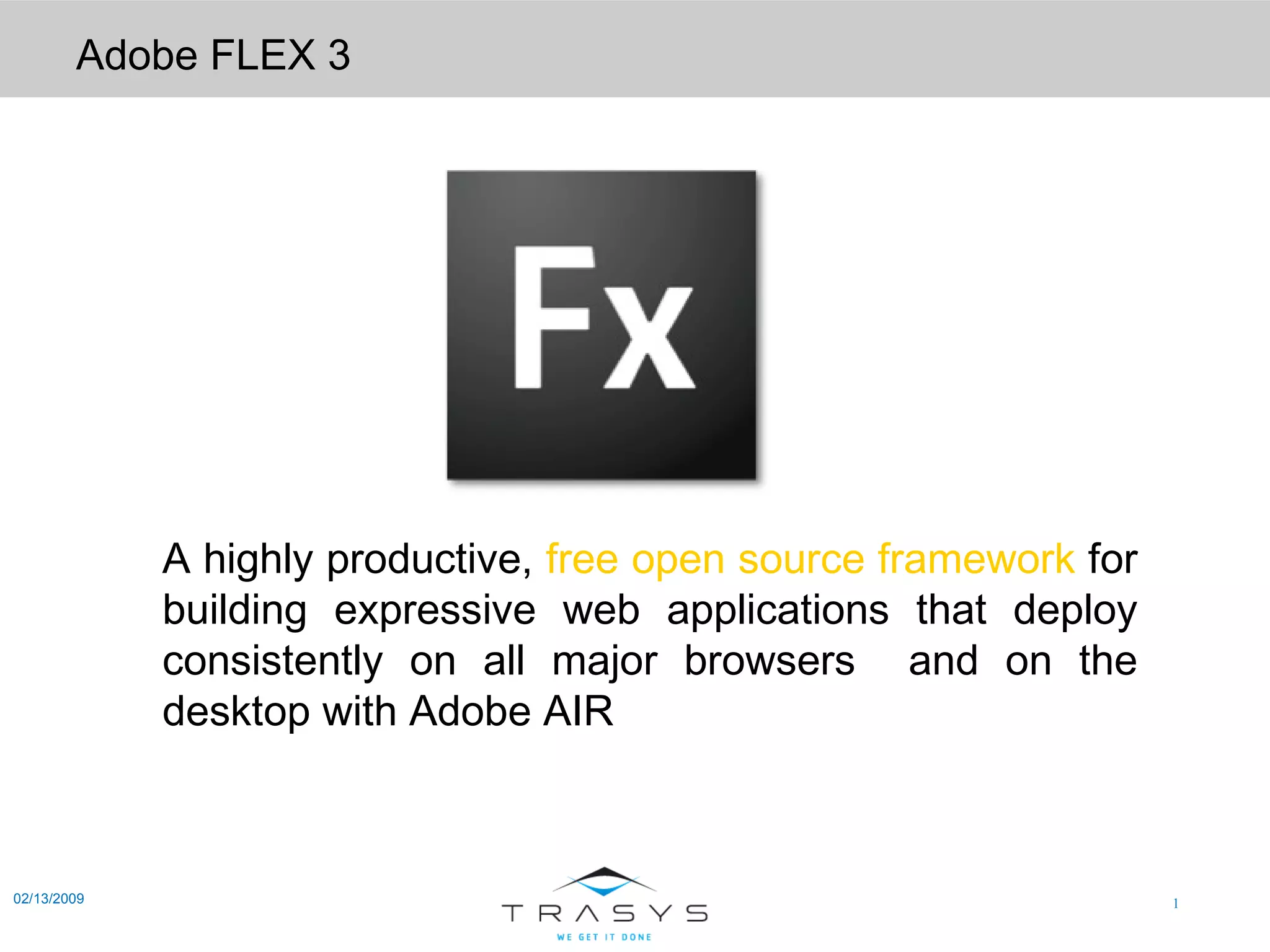 Adobe FLEX 3

Fx

A highly productive, free open source framework for building expressive web applications that deploy consistently on all major browsers and on the desktop with Adobe AIR

02/13/2009

TRASYS
WE GET IT DONE

1